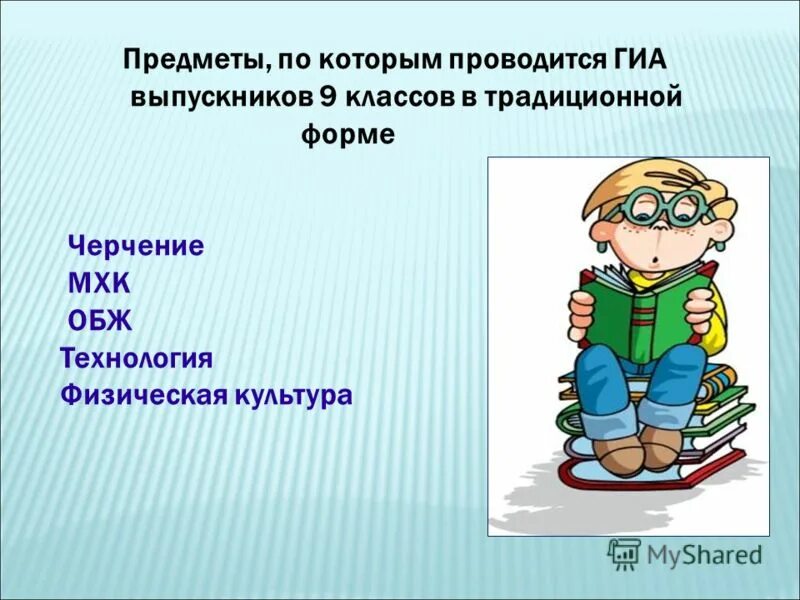 Предметы, по которым проводится ГИА выпускников 9 классов в традиционной форме

Черчение
МХК
ОБЖ
Технология
Физическая культура

MyShared